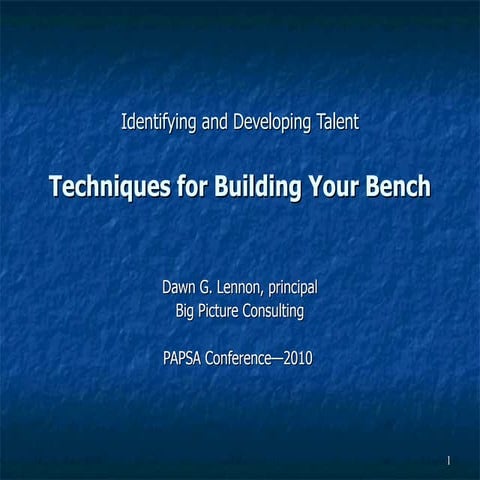 Identifying and Developing Talent

Techniques for Building Your Bench

Dawn G. Lennon, principal
Big Picture Consulting

PAPSA Conference—2010

1